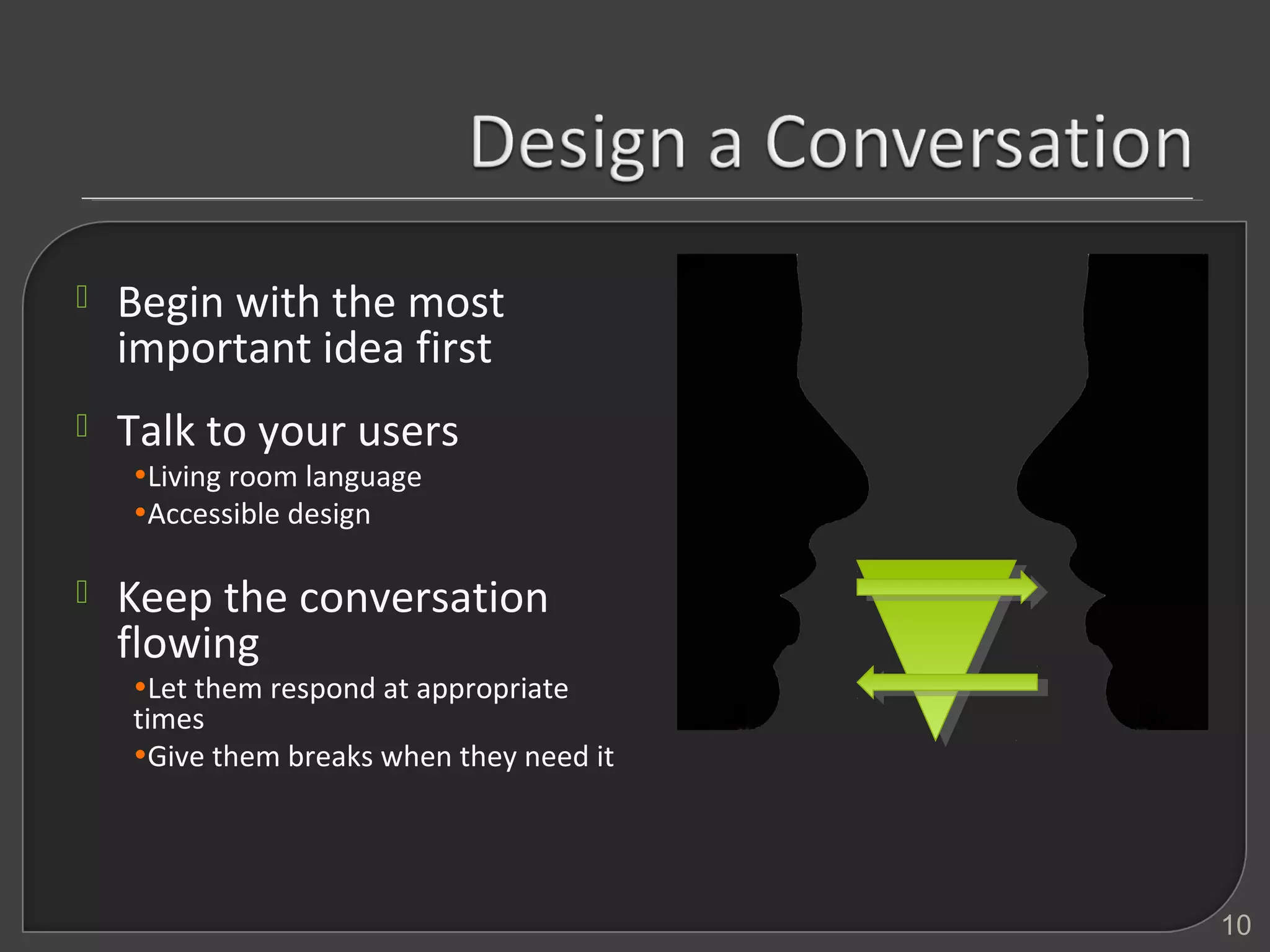 Design a Conversation

 Begin with the most important idea first

 Talk to your users
•Living room language
•Accessible design

 Keep the conversation flowing
•Let them respond at appropriate times
•Give them breaks when they need it

10